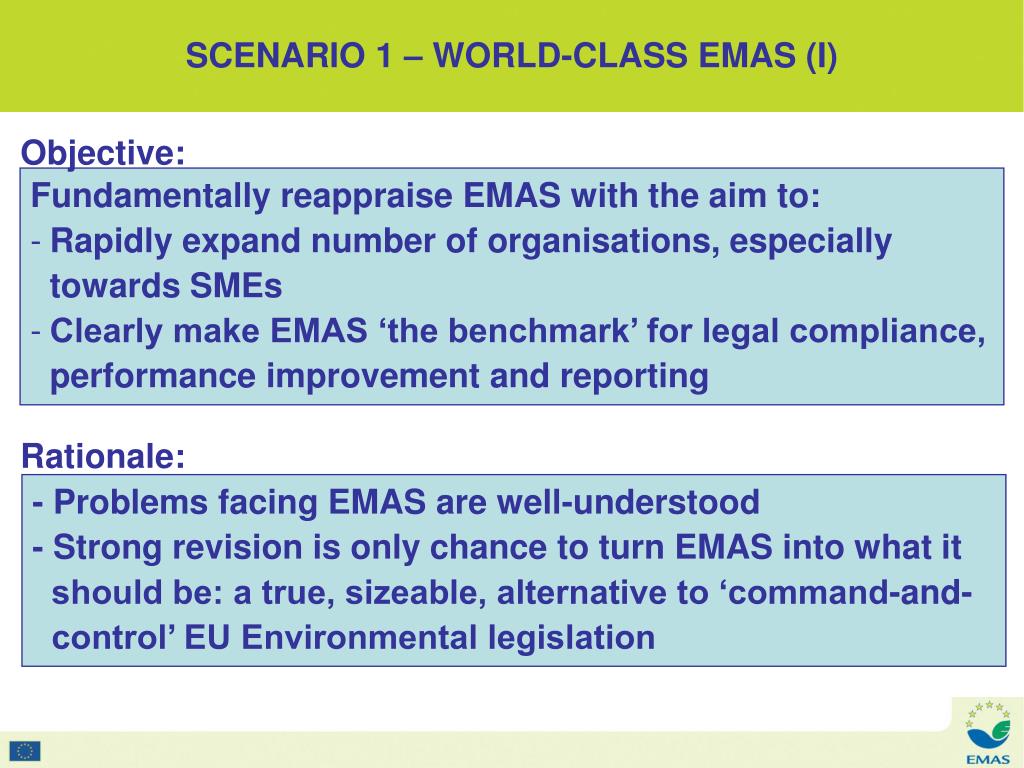 SCENARIO 1 – WORLD-CLASS EMAS (I)

Objective:

Fundamentally reappraise EMAS with the aim to:
- Rapidly expand number of organisations, especially towards SMEs
- Clearly make EMAS ‘the benchmark’ for legal compliance, performance improvement and reporting

Rationale:

- Problems facing EMAS are well-understood
- Strong revision is only chance to turn EMAS into what it should be: a true, sizeable, alternative to ‘command-and-control’ EU Environmental legislation

EMAS